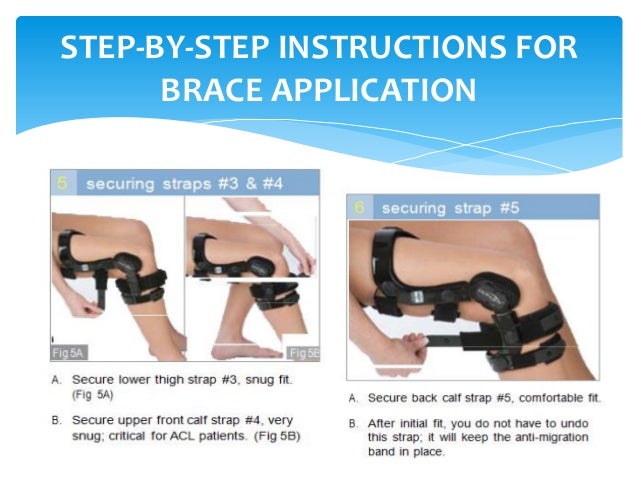 STEP-BY-STEP INSTRUCTIONS FOR BRACE APPLICATION

5 securing straps #3 & #4

Fig 5A

Fig 5B

A. Secure lower thigh strap #3, snug fit. (Fig 5A)

B. Secure upper front calf strap #4, very snug; critical for ACL patients. (Fig 5B)

6 securing strap #5

A. Secure back calf strap #5, comfortable fit.

B. After initial fit, you do not have to undo this strap; it will keep the anti-migration band in place.